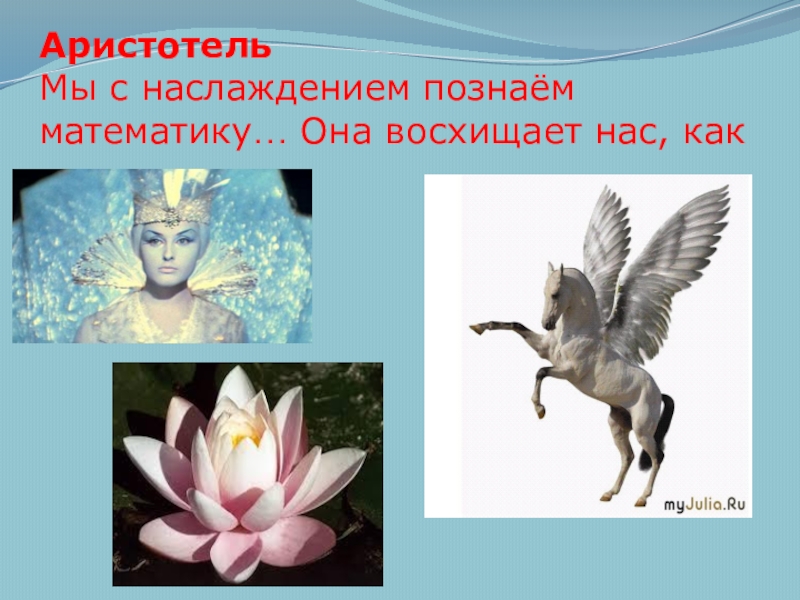 Аристотель
Мы с наслаждением познаём математику… Она восхищает нас, как

myJulia.Ru